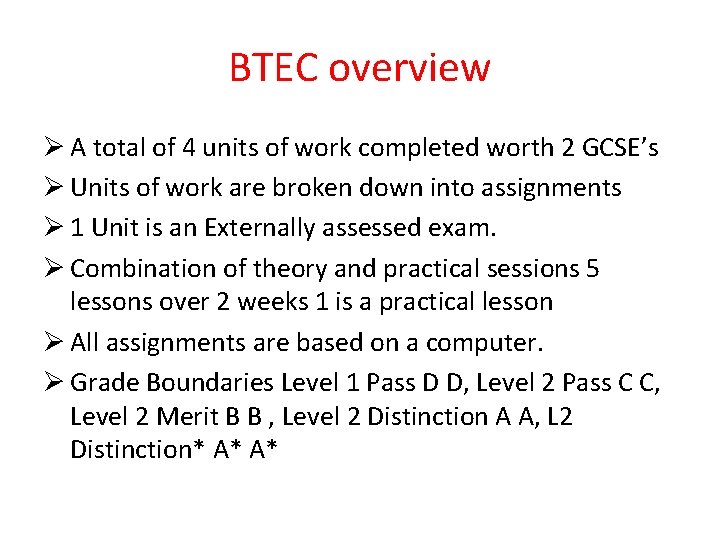 BTEC overview

➢ A total of 4 units of work completed worth 2 GCSE's

➢ Units of work are broken down into assignments

➢ 1 Unit is an Externally assessed exam.

➢ Combination of theory and practical sessions 5 lessons over 2 weeks 1 is a practical lesson

➢ All assignments are based on a computer.

➢ Grade Boundaries Level 1 Pass D D, Level 2 Pass C C, Level 2 Merit B B , Level 2 Distinction A A, L2 Distinction* A* A*